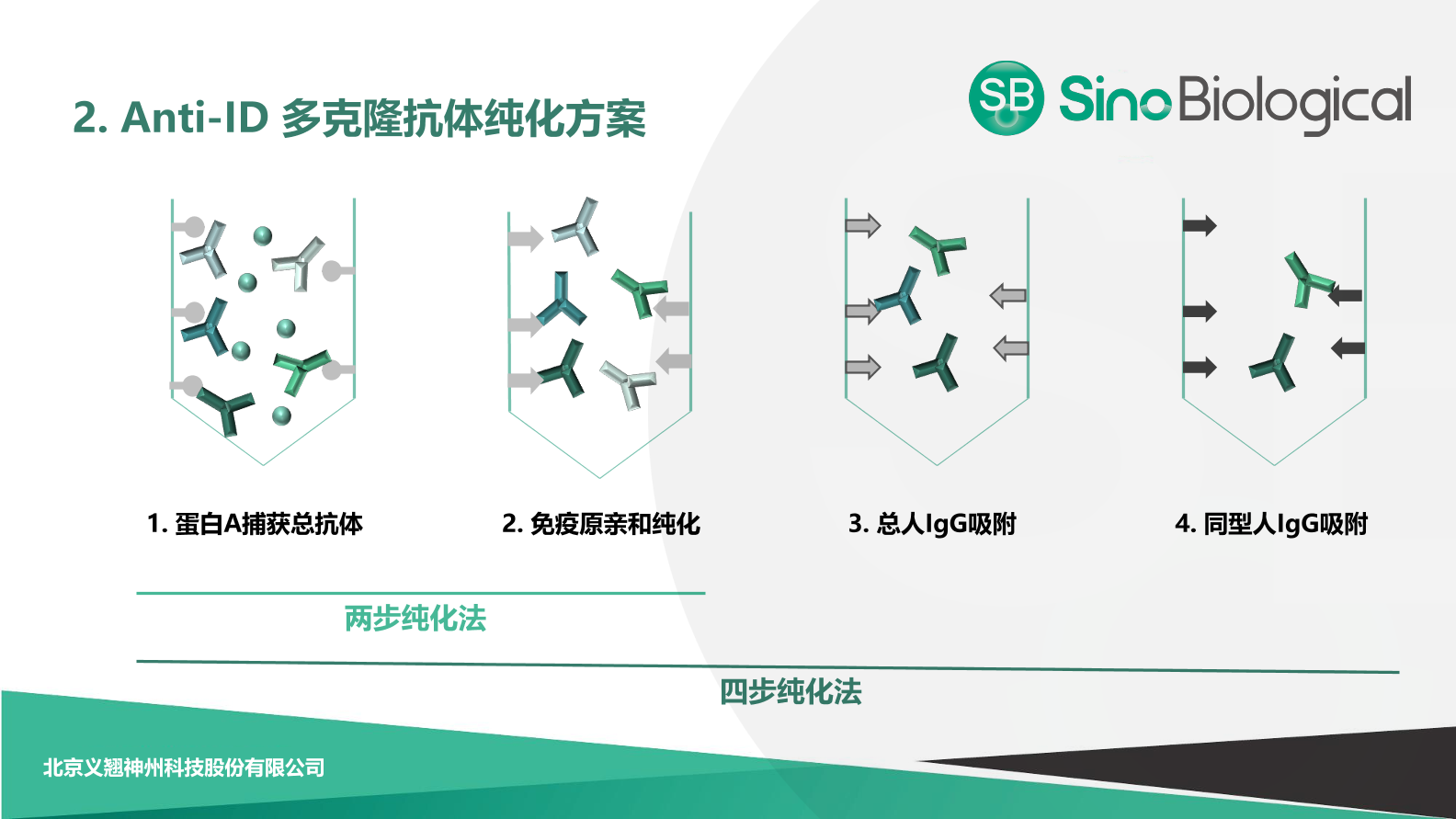 2. Anti-ID 多克隆抗体纯化方案

SB SinoBiological

1. 蛋白A捕获总抗体

2. 免疫原亲和纯化

3. 总人IgG吸附

4. 同型人IgG吸附

两步纯化法

四步纯化法

北京义翘神州科技股份有限公司